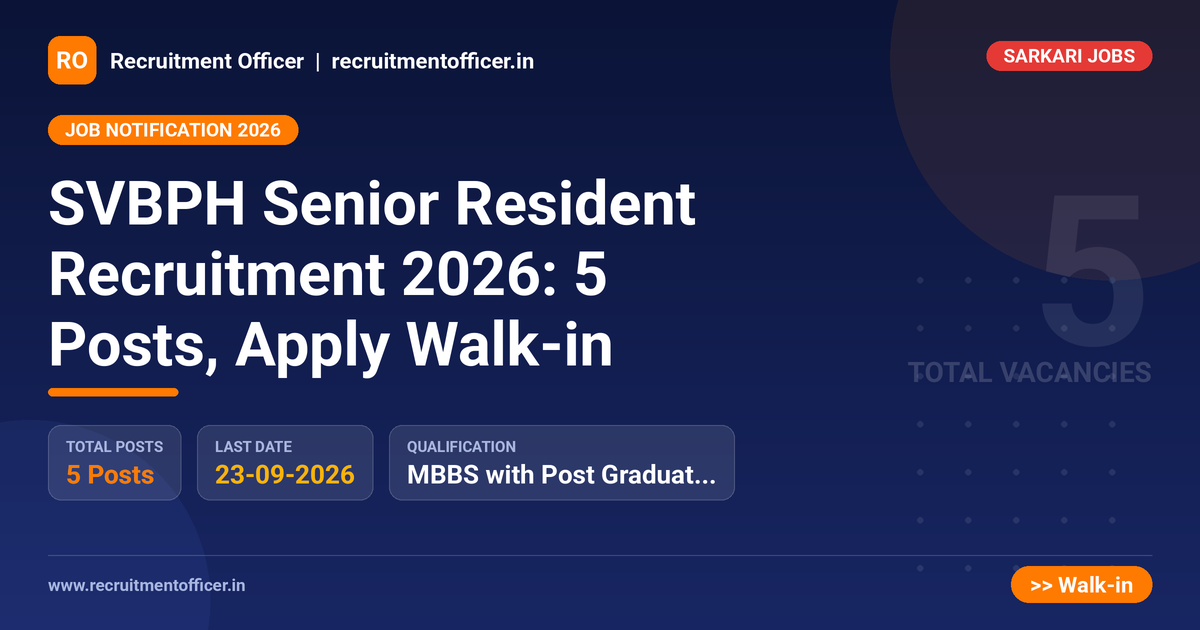 RO Recruitment Officer | recruitmentofficer.in

SARKARI JOBS

JOB NOTIFICATION 2026

SVBPH Senior Resident Recruitment 2026: 5 Posts, Apply Walk-in

5
TOTAL VACANCIES

TOTAL POSTS
5 Posts

LAST DATE
23-09-2026

QUALIFICATION
MBBS with Post Graduat...

www.recruitmentofficer.in

>> Walk-in